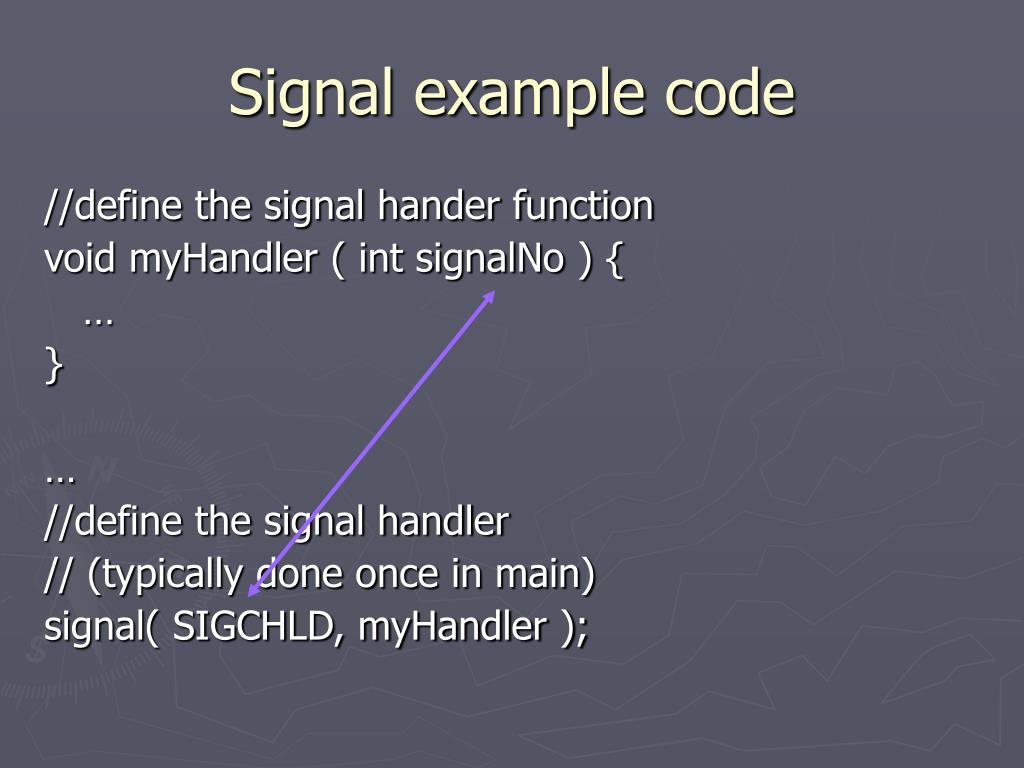 Signal example code

//define the signal hander function
void myHandler ( int signalNo ) {
…
}

…
//define the signal handler
// (typically done once in main)
signal( SIGCHLD, myHandler );